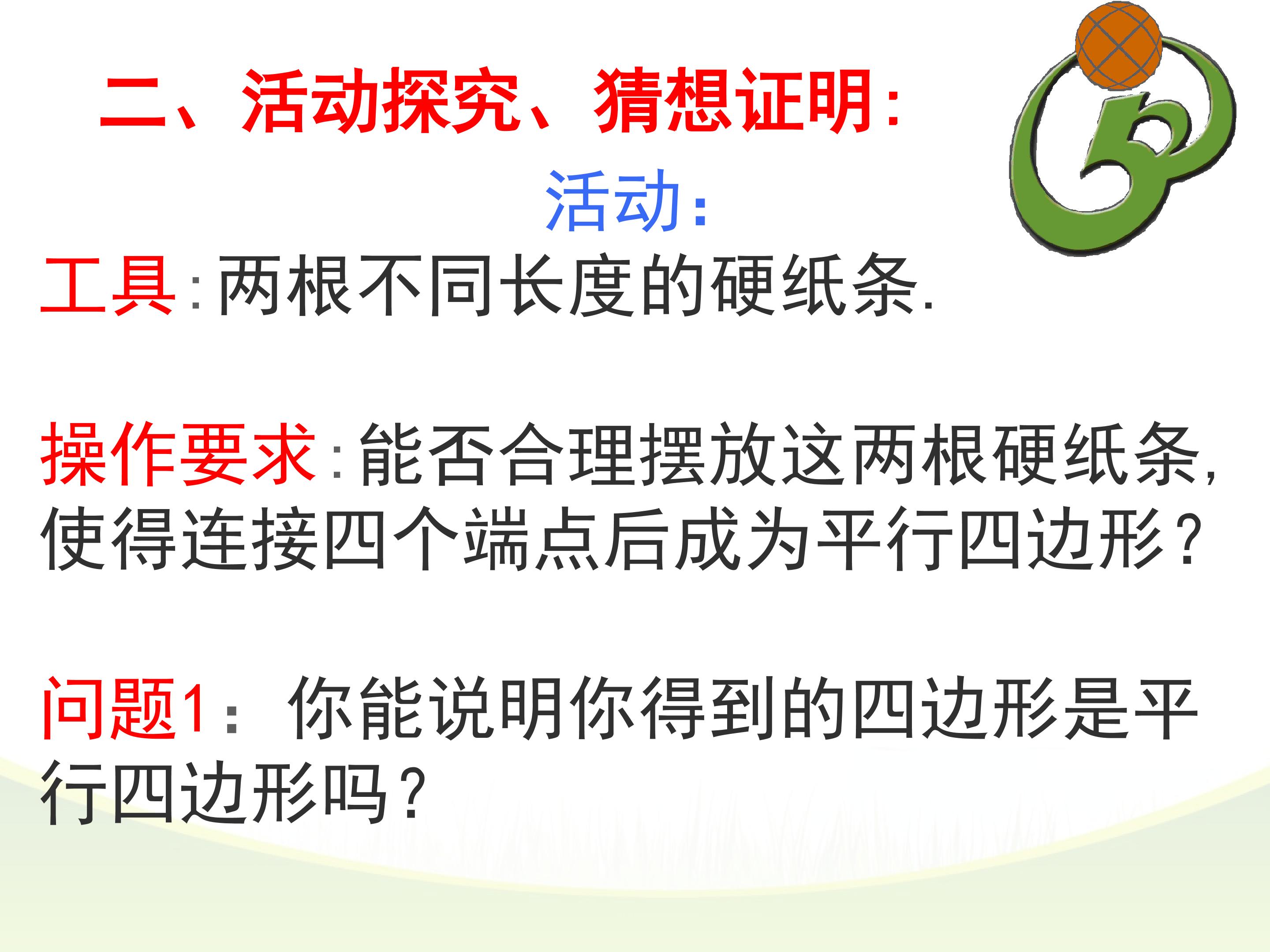 二、活动探究、猜想证明:

活动:

工具:两根不同长度的硬纸条.

操作要求:能否合理摆放这两根硬纸条,使得连接四个端点后成为平行四边形?

问题1: 你能说明你得到的四边形是平行四边形吗?